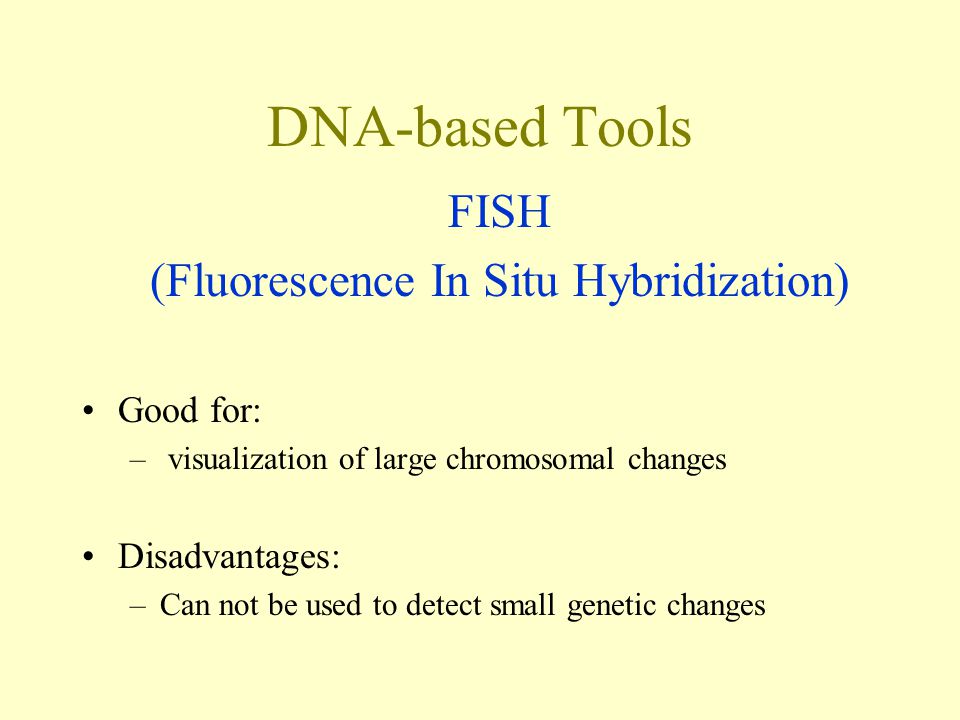 DNA-based Tools

FISH
(Fluorescence In Situ Hybridization)

• Good for:
– visualization of large chromosomal changes

• Disadvantages:
– Can not be used to detect small genetic changes